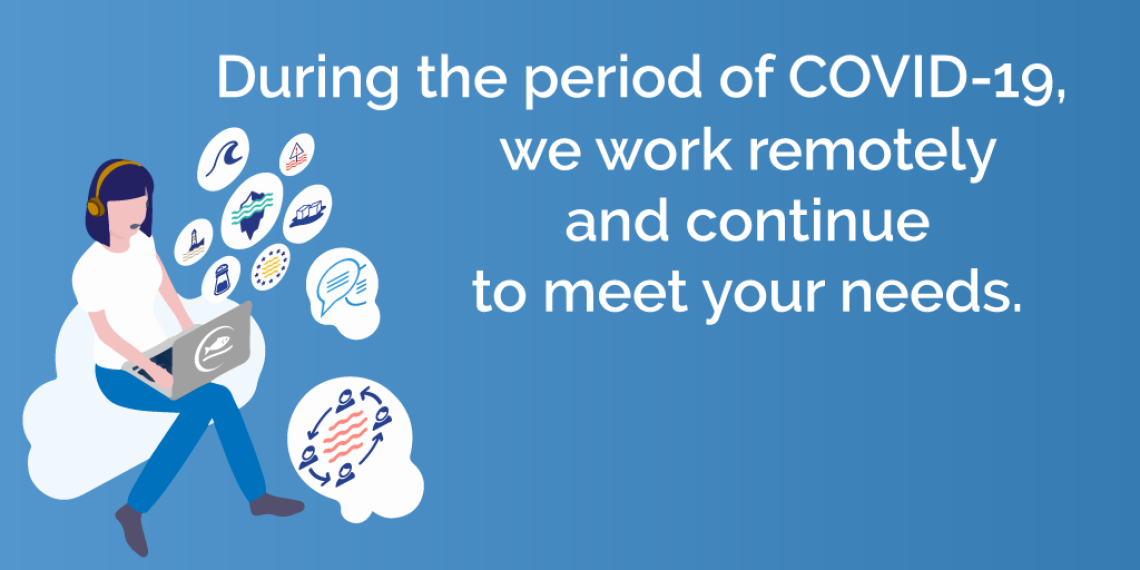 During the period of COVID-19,
we work remotely
and continue
to meet your needs.